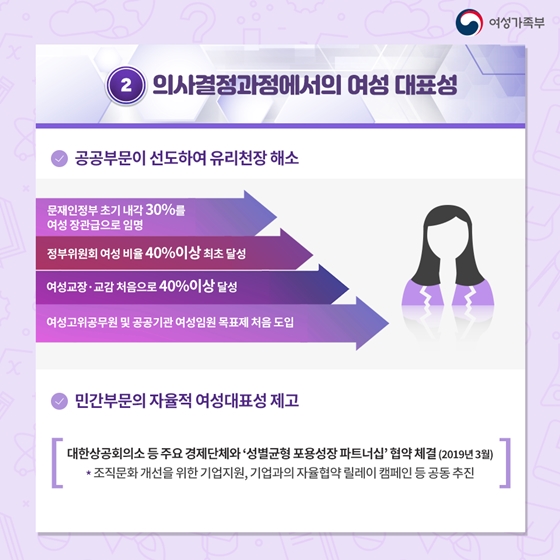 여성가족부

2 의사결정과정에서의 여성 대표성

공공부문이 선도하여 유리천장 해소

문재인정부 초기 내각 30%를 여성 장관급으로 임명

정부위원회 여성 비율 40%이상 최초 달성

여성교장·교감 처음으로 40%이상 달성

여성고위공무원 및 공공기관 여성임원 목표제 처음 도입

민간부문의 자율적 여성대표성 제고

대한상공회의소 등 주요 경제단체와 '성별균형 포용성장 파트너십' 협약 체결 (2019년 3월)
* 조직문화 개선을 위한 기업지원, 기업과의 자율협약 릴레이 캠페인 등 공동 추진